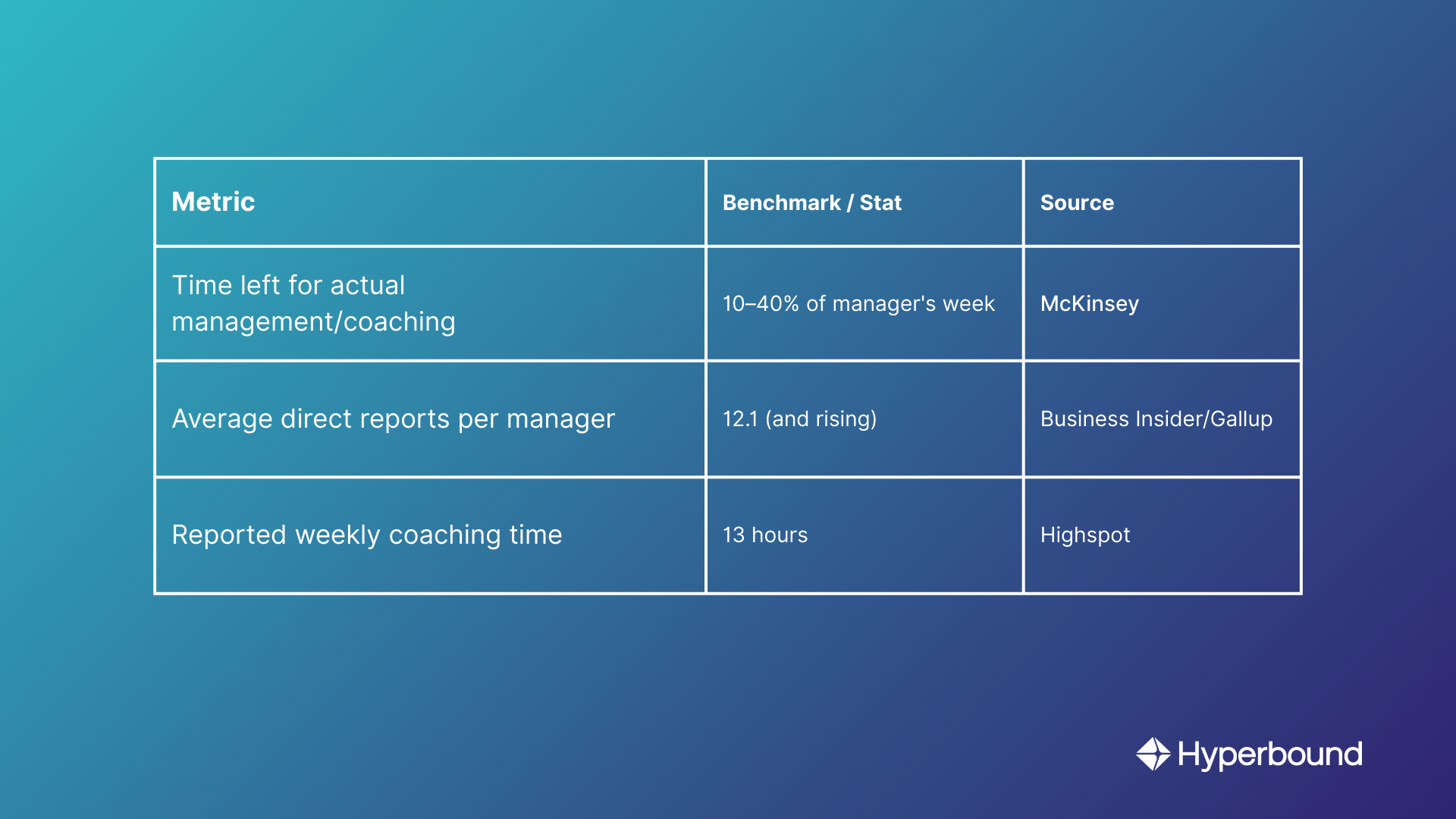 | Metric | Benchmark / Stat | Source |
|---|---|---|
| Time left for actual management/coaching | 10–40% of manager's week | McKinsey |
| Average direct reports per manager | 12.1 (and rising) | Business Insider/Gallup |
| Reported weekly coaching time | 13 hours | Highspot |

Hyperbound